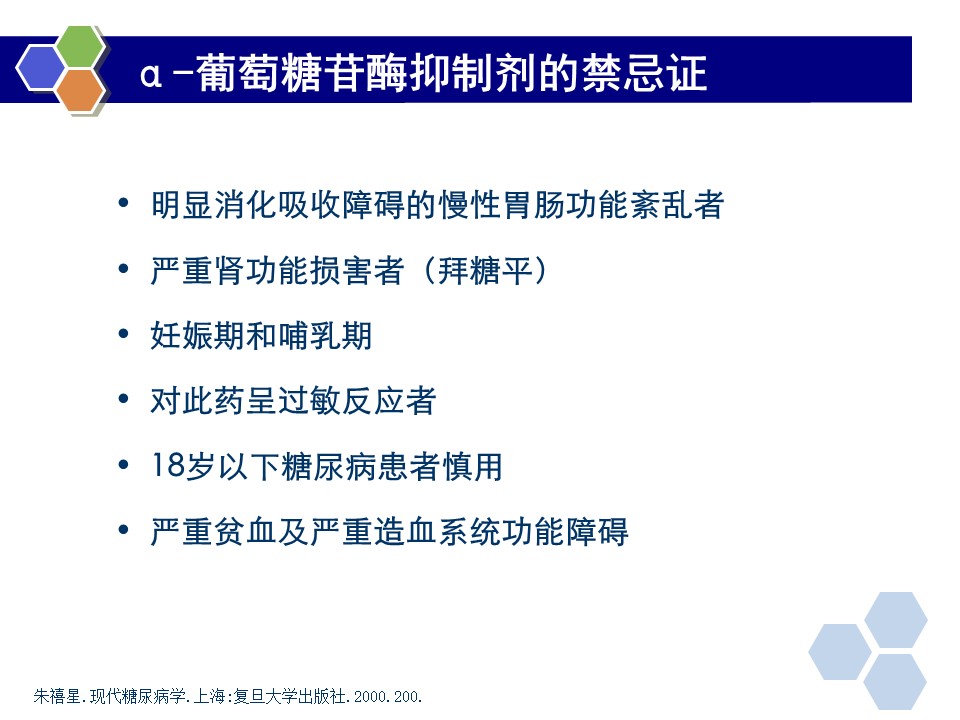 α-葡萄糖苷酶抑制剂的禁忌证

• 明显消化吸收障碍的慢性胃肠功能紊乱者

• 严重肾功能损害者（拜糖平）

• 妊娠期和哺乳期

• 对此药呈过敏反应者

• 18岁以下糖尿病患者慎用

• 严重贫血及严重造血系统功能障碍

朱禧星.现代糖尿病学.上海:复旦大学出版社.2000.200.